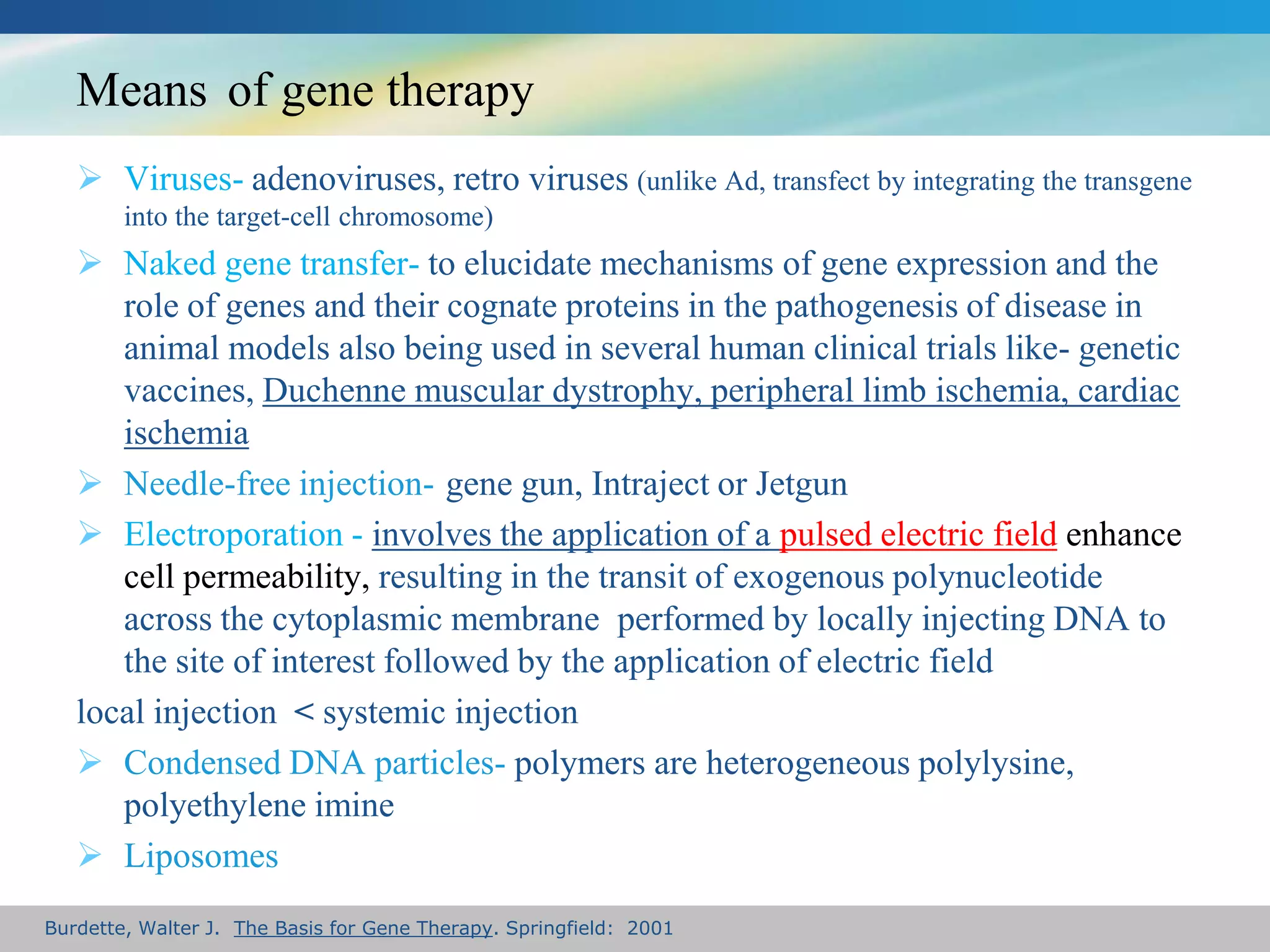 Means of gene therapy

➢ Viruses- adenoviruses, retro viruses (unlike Ad, transfect by integrating the transgene into the target-cell chromosome)

➢ Naked gene transfer- to elucidate mechanisms of gene expression and the role of genes and their cognate proteins in the pathogenesis of disease in animal models also being used in several human clinical trials like- genetic vaccines, Duchenne muscular dystrophy, peripheral limb ischemia, cardiac ischemia

➢ Needle-free injection- gene gun, Intraject or Jetgun

➢ Electroporation - involves the application of a pulsed electric field enhance cell permeability, resulting in the transit of exogenous polynucleotide across the cytoplasmic membrane performed by locally injecting DNA to the site of interest followed by the application of electric field

local injection < systemic injection

➢ Condensed DNA particles- polymers are heterogeneous polylysine, polyethylene imine

➢ Liposomes

Burdette, Walter J. The Basis for Gene Therapy. Springfield: 2001